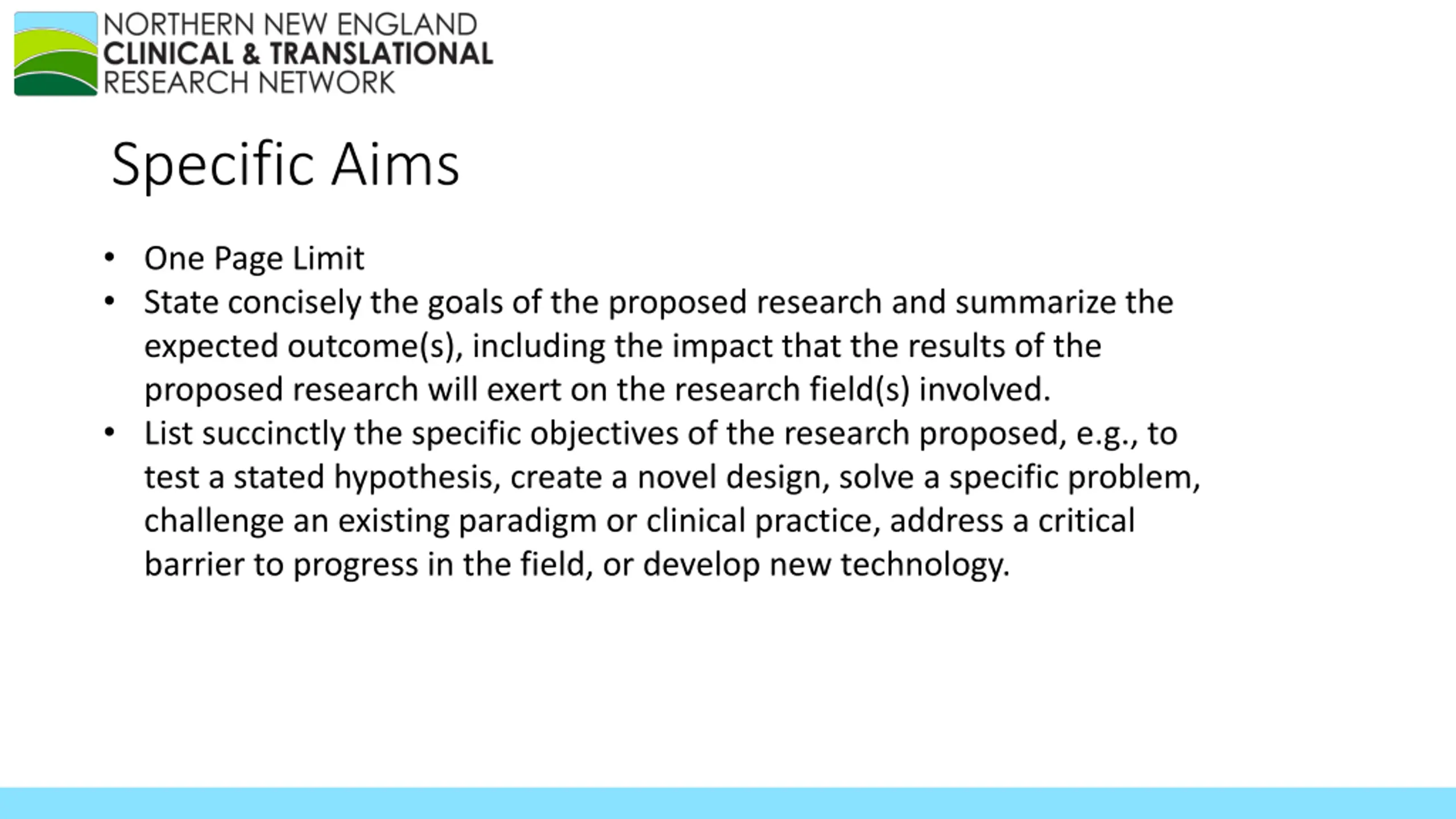 NORTHERN NEW ENGLAND
CLINICAL & TRANSLATIONAL
RESEARCH NETWORK

Specific Aims

• One Page Limit
• State concisely the goals of the proposed research and summarize the expected outcome(s), including the impact that the results of the proposed research will exert on the research field(s) involved.
• List succinctly the specific objectives of the research proposed, e.g., to test a stated hypothesis, create a novel design, solve a specific problem, challenge an existing paradigm or clinical practice, address a critical barrier to progress in the field, or develop new technology.